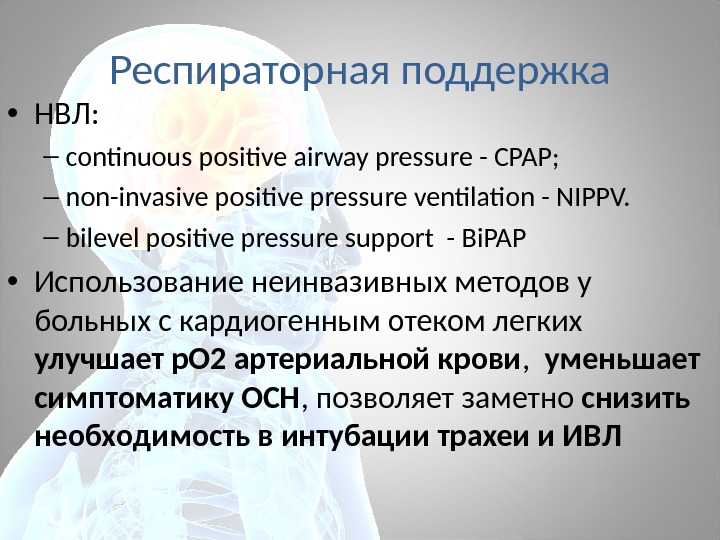 Респираторная поддержка

• НВЛ:
– continuous positive airway pressure - CPAP;
– non-invasive positive pressure ventilation - NIPPV.
– bilevel positive pressure support - BiPAP

• Использование неинвазивных методов у больных с кардиогенным отеком легких улучшает рО2 артериальной крови, уменьшает симптоматику ОСН, позволяет заметно снизить необходимость в интубации трахеи и ИВЛ